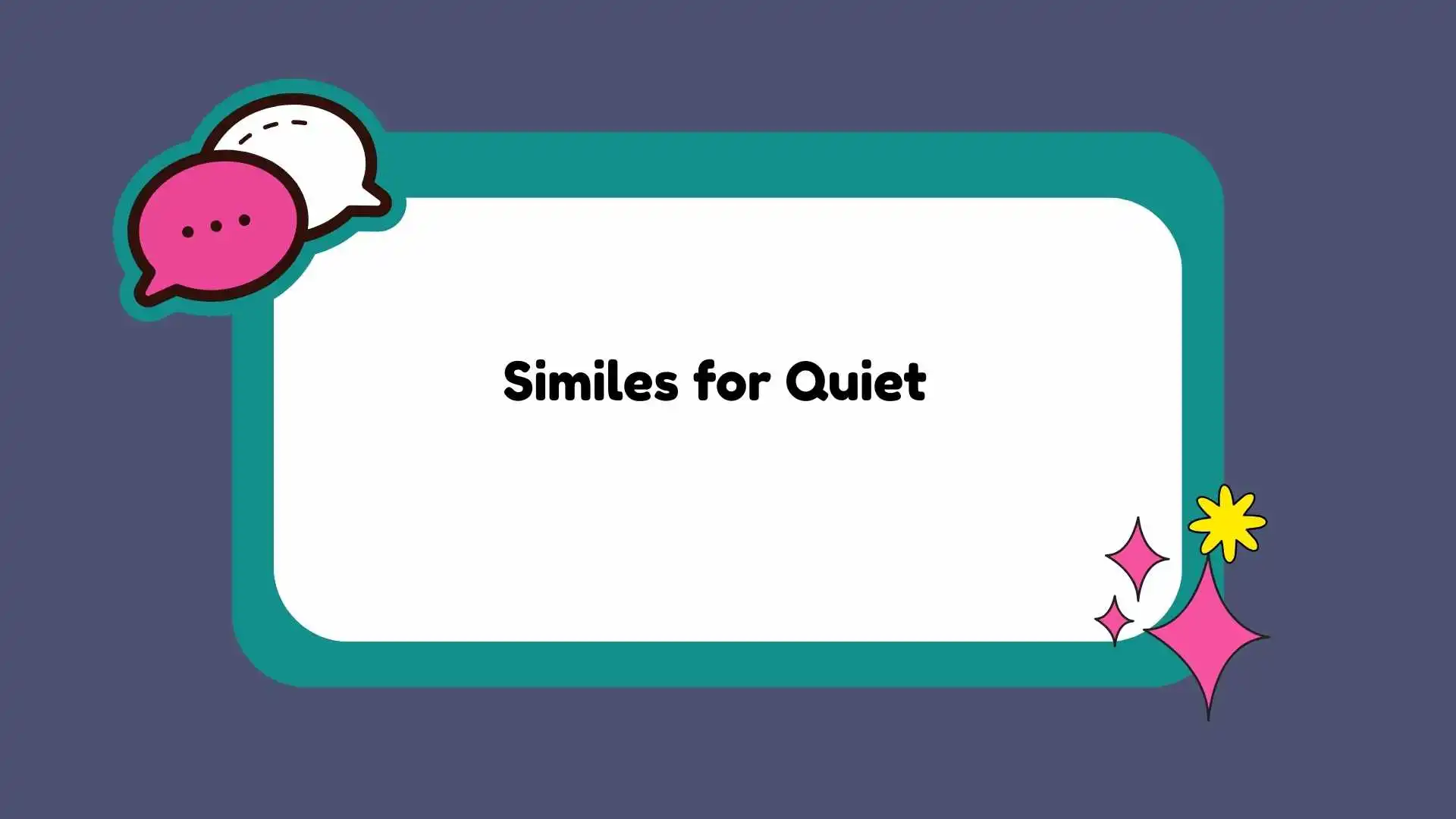 Similes for Quiet